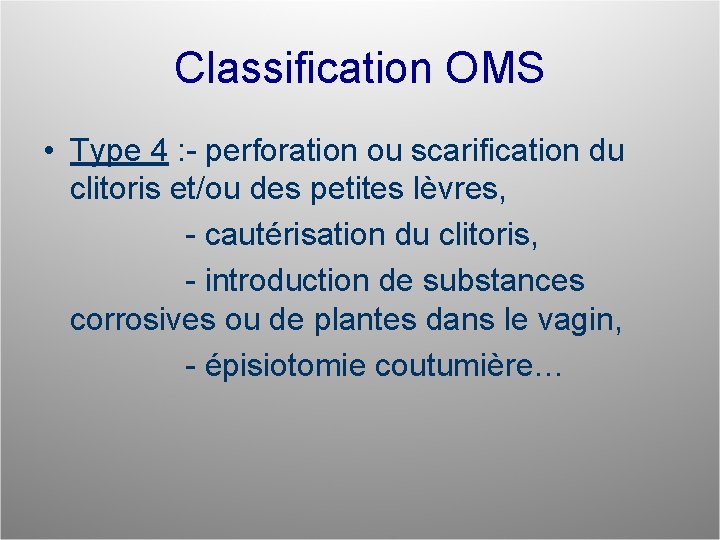 Classification OMS

• Type 4 :- perforation ou scarification du clitoris et/ou des petites lèvres,

- cautérisation du clitoris,

- introduction de substances corrosives ou de plantes dans le vagin,

- épisiotomie coutumière…